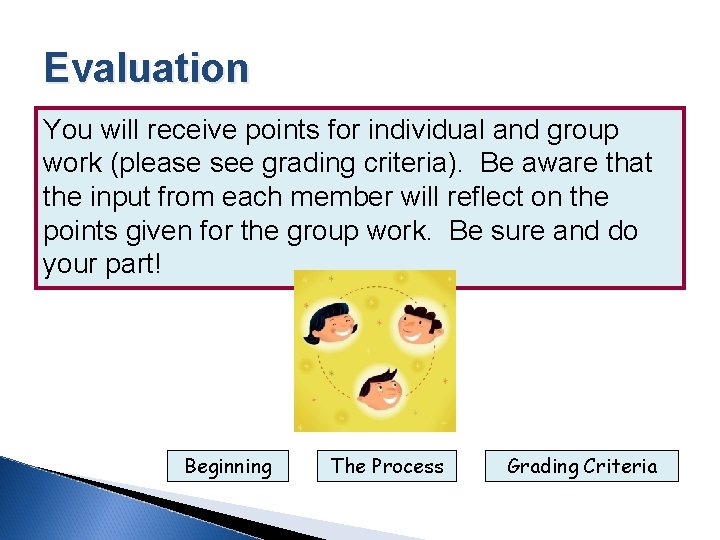 Evaluation

You will receive points for individual and group work (please see grading criteria). Be aware that the input from each member will reflect on the points given for the group work. Be sure and do your part!

Beginning

The Process

Grading Criteria